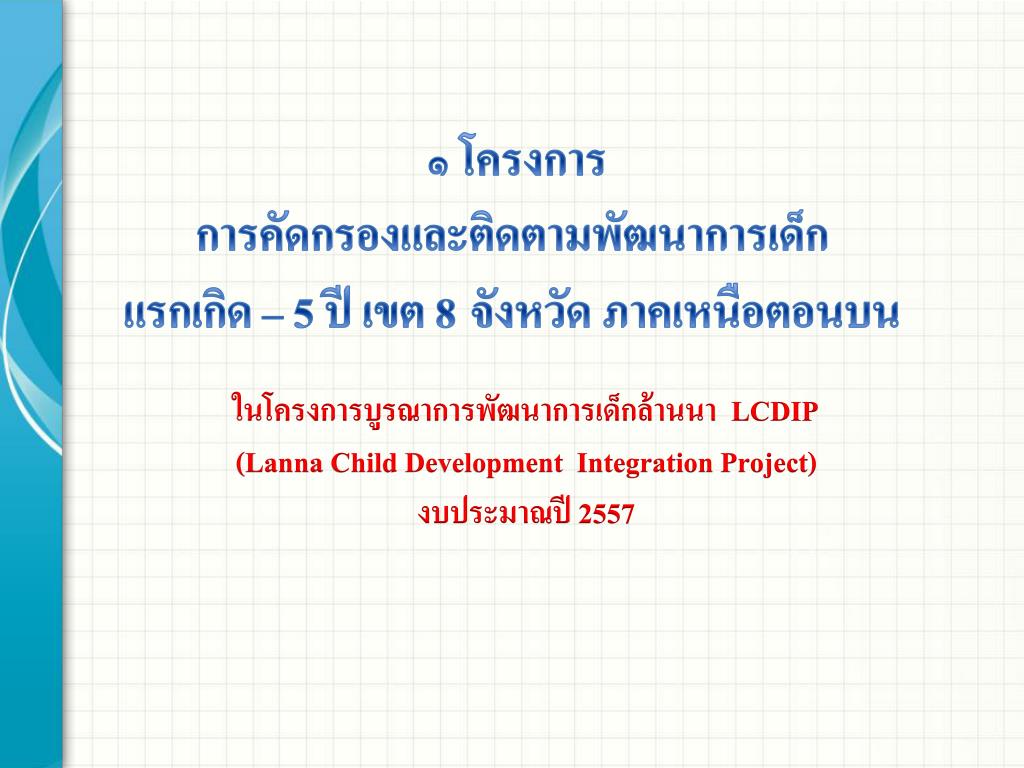 ๑ โครงการ
การคัดกรองและติดตามพัฒนาการเด็ก
แรกเกิด – 5 ปี เขต 8 จังหวัด ภาคเหนือตอนบน

ในโครงการบูรณาการพัฒนาการเด็กล้านนา LCDIP
(Lanna Child Development Integration Project)
งบประมาณปี 2557